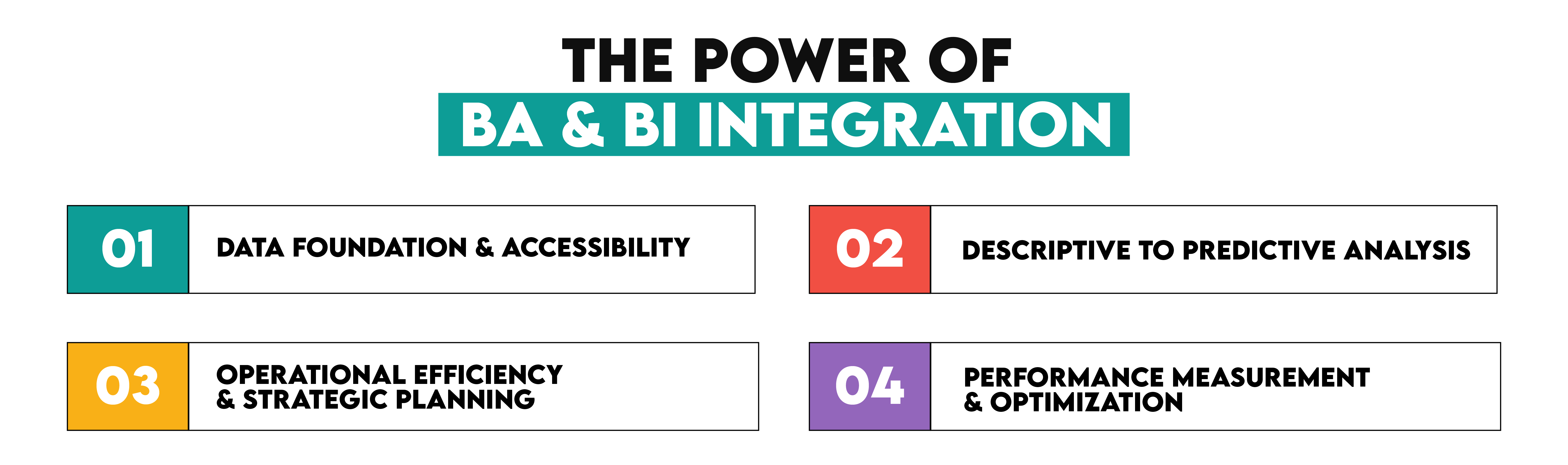 THE POWER OF
BA & BI INTEGRATION

01 DATA FOUNDATION & ACCESSIBILITY

02 DESCRIPTIVE TO PREDICTIVE ANALYSIS

03 OPERATIONAL EFFICIENCY & STRATEGIC PLANNING

04 PERFORMANCE MEASUREMENT & OPTIMIZATION